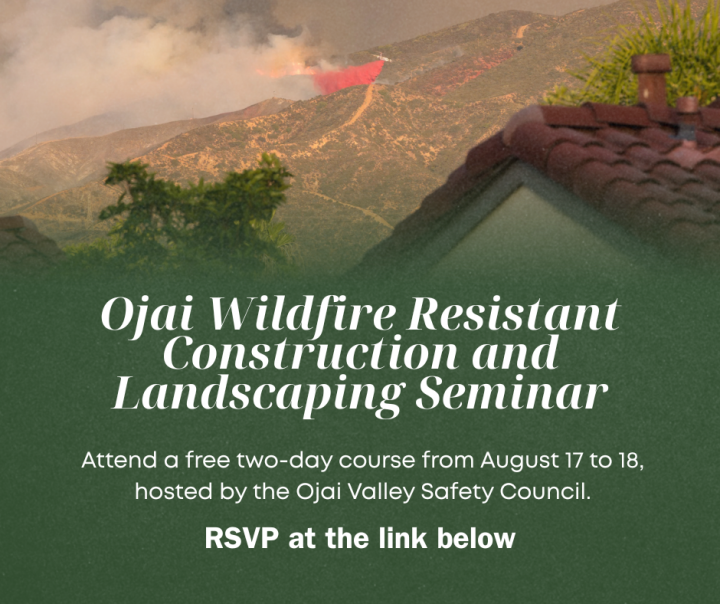 Ojai Wildfire Resistant Construction and Landscaping Seminar

Attend a free two-day course from August 17 to 18, hosted by the Ojai Valley Safety Council.

RSVP at the link below